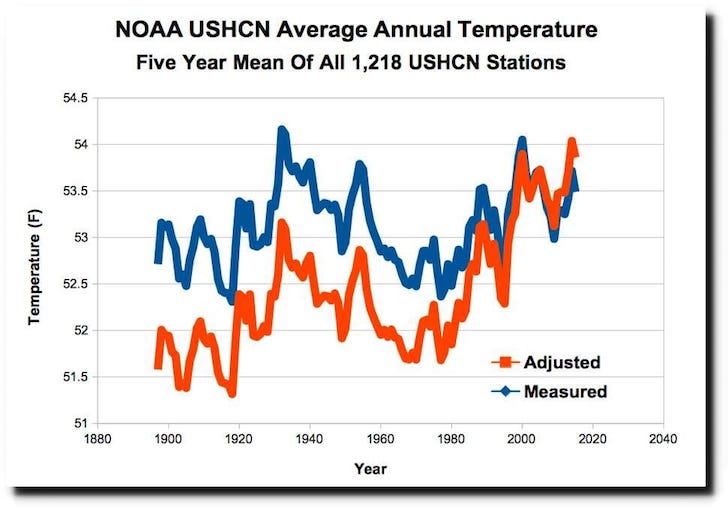 NOAA USHCN Average Annual Temperature
Five Year Mean Of All 1,218 USHCN Stations

Temperature (F)

54.5
54
53.5
53
52.5
52
51.5
51

1880 1900 1920 1940 1960 1980 2000 2020 2040

Year

Adjusted
Measured